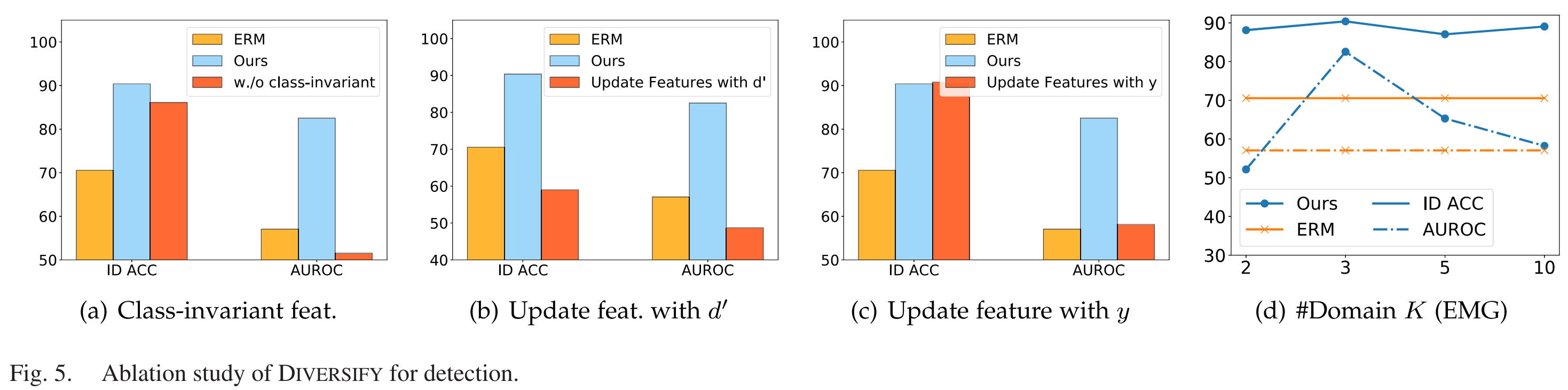 100
90
80
70
60
50
ERM
Ours
w./o class-invariant
ID ACC
AUROC
(a) Class-invariant feat.

100
90
80
70
60
50
40
ERM
Ours
Update Features with d'
ID ACC
AUROC
(b) Update feat. with $d'$

100
90
80
70
60
50
ERM
Ours
Update Features with y
ID ACC
AUROC
(c) Update feature with $y$

90
80
70
60
50
40
30
Ours
ERM
ID ACC
AUROC
2
3
5
10
(d) #Domain $K$ (EMG)

Fig. 5. Ablation study of DIVERSIFY for detection.